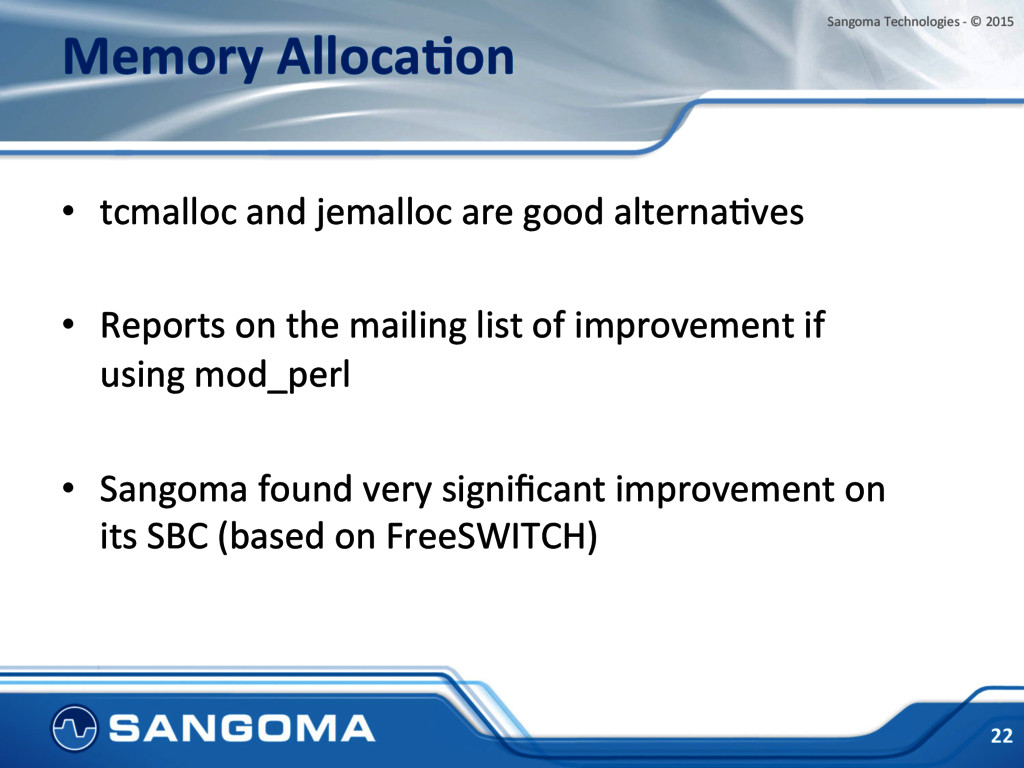 Sangoma Technologies - © 2015

Memory Allocation

• tcmalloc and jemalloc are good alternatives

• Reports on the mailing list of improvement if using mod_perl

• Sangoma found very significant improvement on its SBC (based on FreeSWITCH)

SANGOMA

22